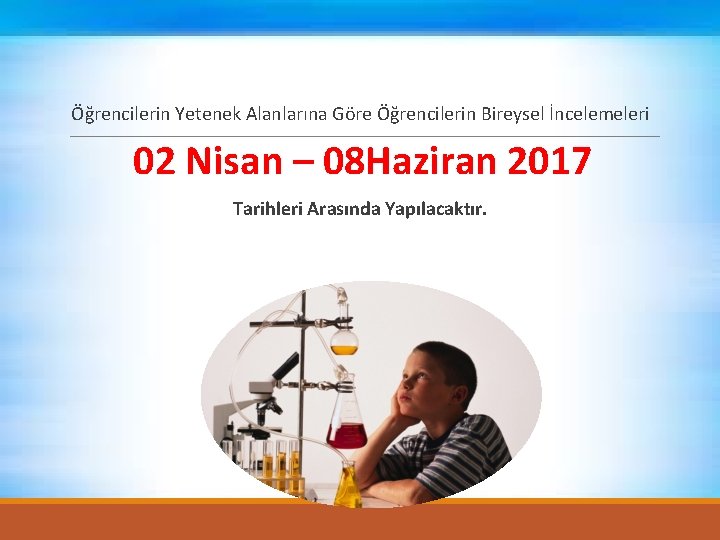 Öğrencilerin Yetenek Alanlarına Göre Öğrencilerin Bireysel İncelemeleri

02 Nisan – 08Haziran 2017

Tarihleri Arasında Yapılacaktır.